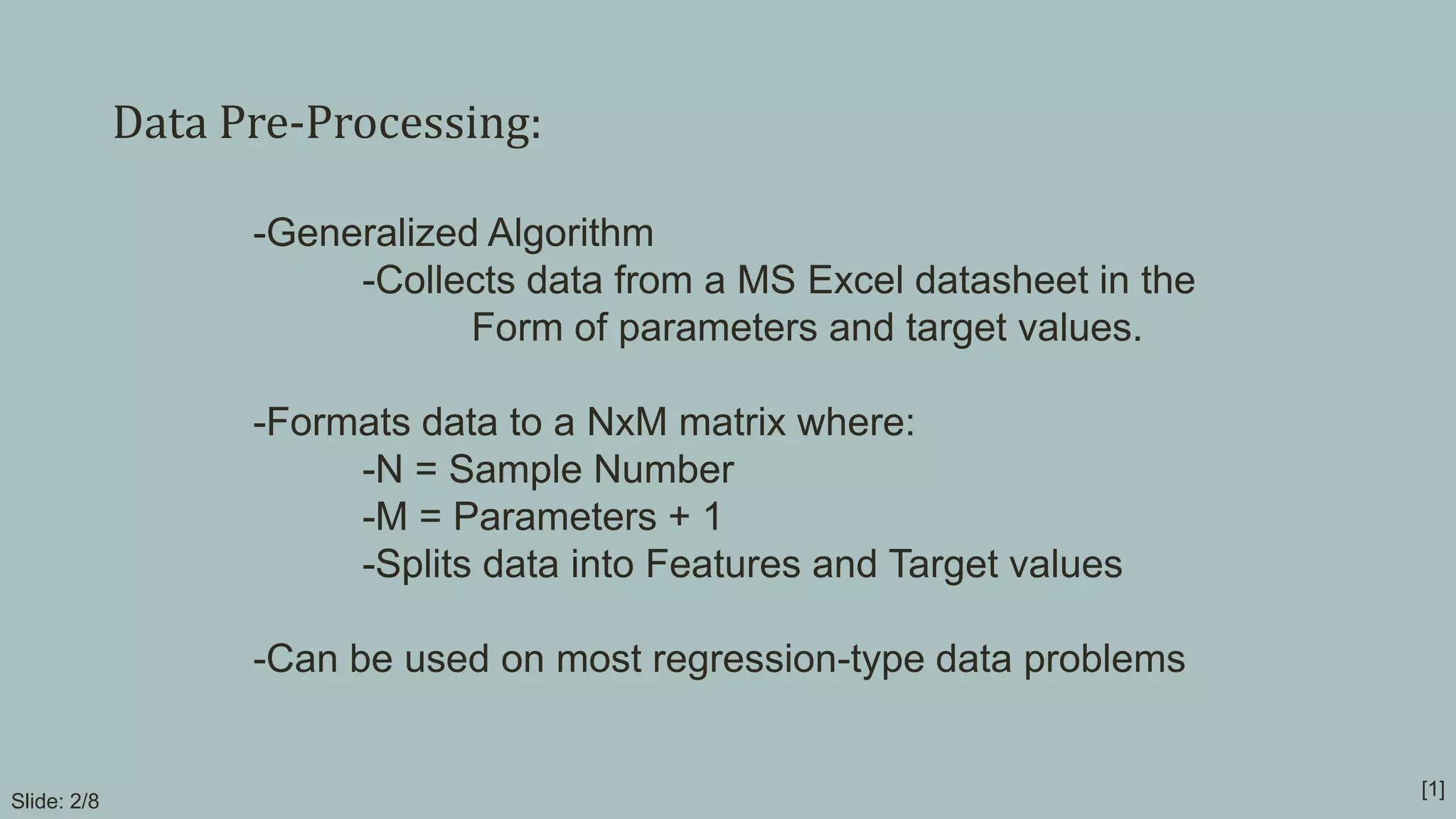 Data Pre-Processing:

-Generalized Algorithm
-Collects data from a MS Excel datasheet in the Form of parameters and target values.

-Formats data to a NxM matrix where:
-N = Sample Number
-M = Parameters + 1
-Splits data into Features and Target values

-Can be used on most regression-type data problems

Slide: 2/8

[1]